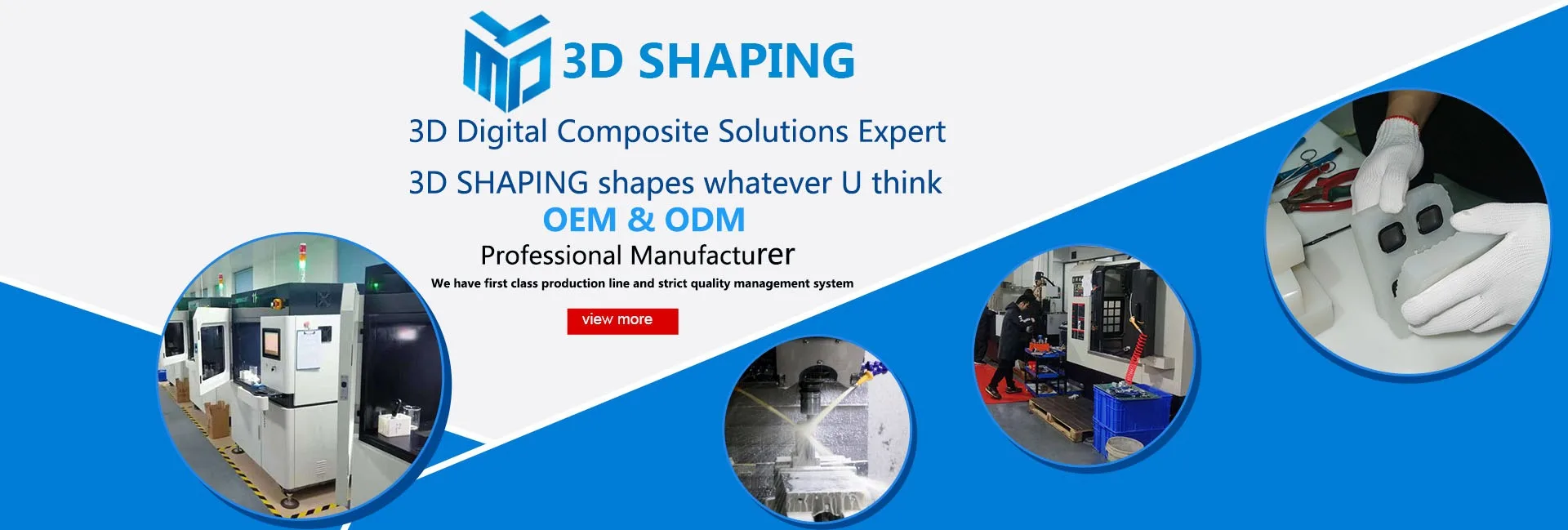 3D SHAPING

3D Digital Composite Solutions Expert

3D SHAPING shapes whatever U think

OEM & ODM

Professional Manufacturer

We have first class production line and strict quality management system

view more